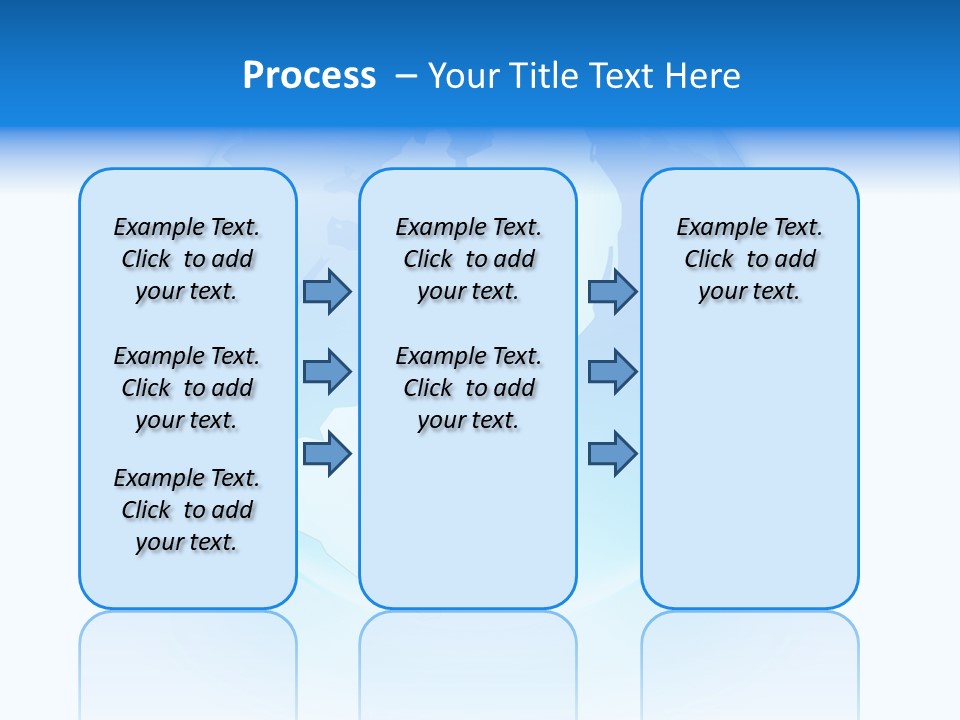 Process – Your Title Text Here

Example Text. Click to add your text.

Example Text. Click to add your text.

Example Text. Click to add your text.

Example Text. Click to add your text.

Example Text. Click to add your text.

Example Text. Click to add your text.